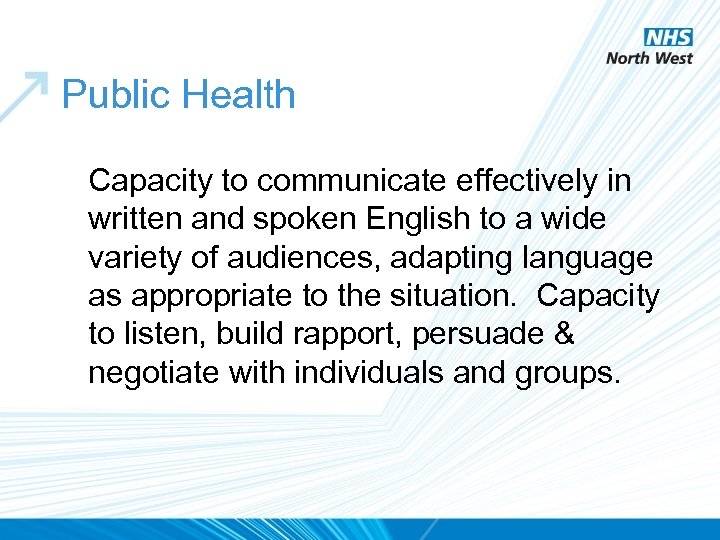 NHS
North West

Public Health

Capacity to communicate effectively in written and spoken English to a wide variety of audiences, adapting language as appropriate to the situation. Capacity to listen, build rapport, persuade & negotiate with individuals and groups.